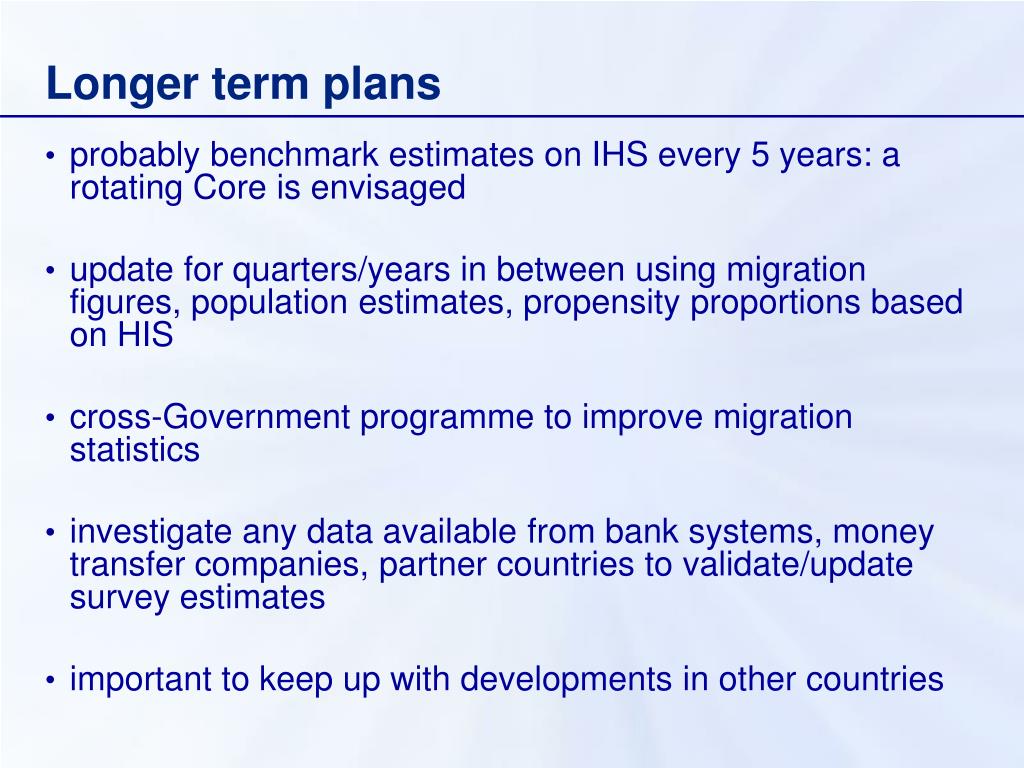 Longer term plans

• probably benchmark estimates on IHS every 5 years: a rotating Core is envisaged

• update for quarters/years in between using migration figures, population estimates, propensity proportions based on HIS

• cross-Government programme to improve migration statistics

• investigate any data available from bank systems, money transfer companies, partner countries to validate/update survey estimates

• important to keep up with developments in other countries